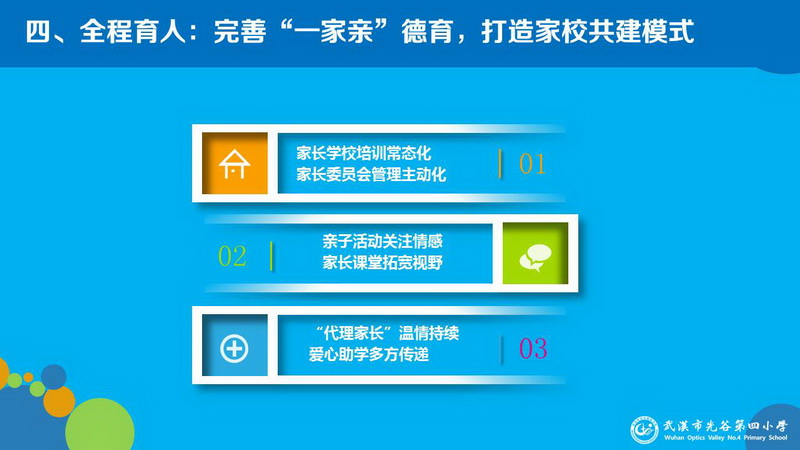 四、全程育人：完善“一家亲”德育，打造家校共建模式

家长学校培训常态化
家长委员会管理主动化

01

02

亲子活动关注情感
家长课堂拓宽视野

“代理家长”温情持续
爱心助学多方传递

03

武漢市光谷第四小學
Wuhan Optics Valley No.4 Primary School